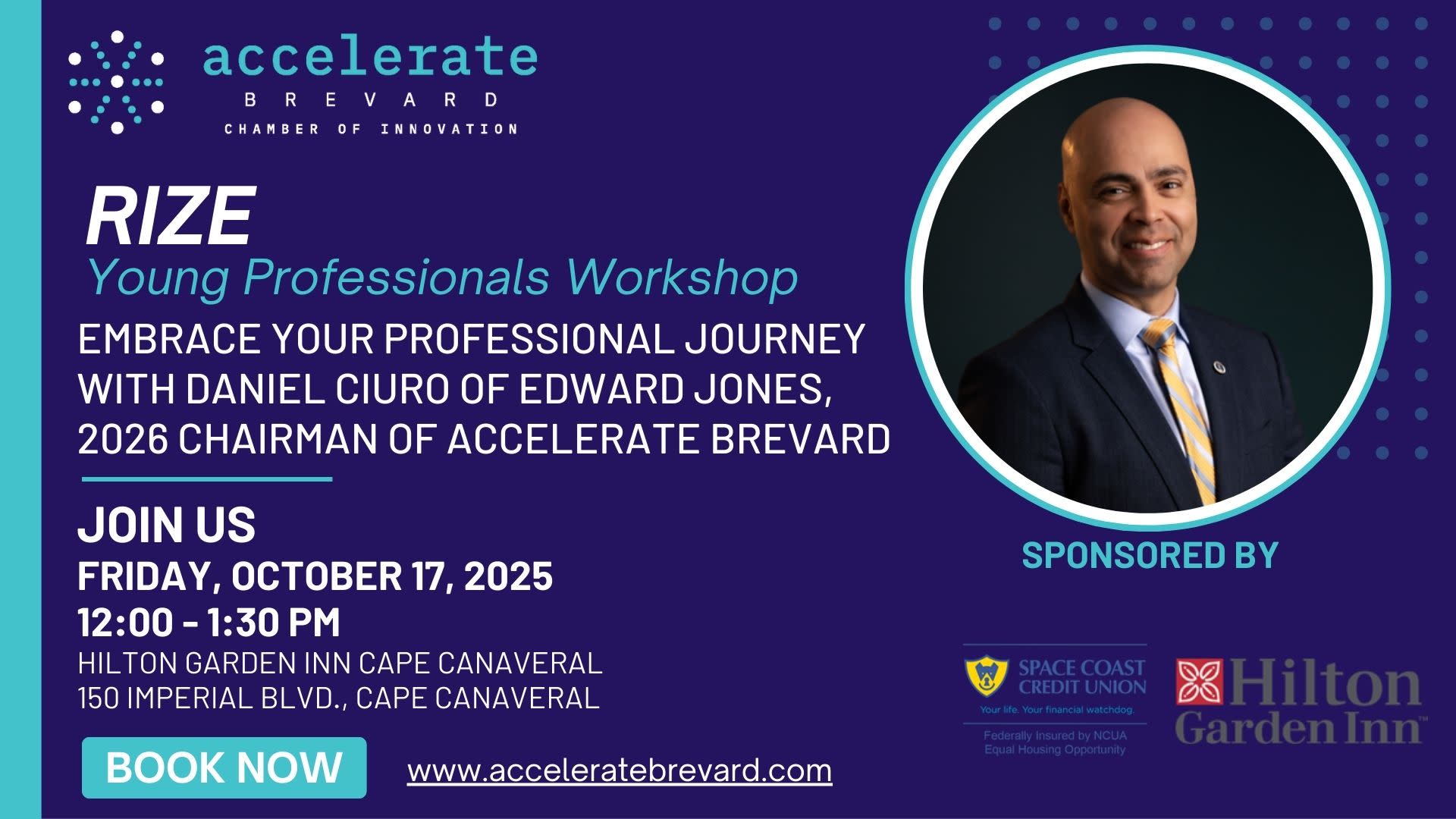 accelerate
BREVARD
CHAMBER OF INNOVATION

RIZE
Young Professionals Workshop

EMBRACE YOUR PROFESSIONAL JOURNEY WITH DANIEL CIURO OF EDWARD JONES, 2026 CHAIRMAN OF ACCELERATE BREVARD

JOIN US
FRIDAY, OCTOBER 17, 2025
12:00 - 1:30 PM
HILTON GARDEN INN CAPE CANAVERAL
150 IMPERIAL BLVD., CAPE CANAVERAL

BOOK NOW

www.acceleratebrevard.com

SPONSORED BY

SPACE COAST CREDIT UNION
Your life. Your financial watchdog.
Federally Insured by NCUA
Equal Housing Opportunity

Hilton Garden Inn